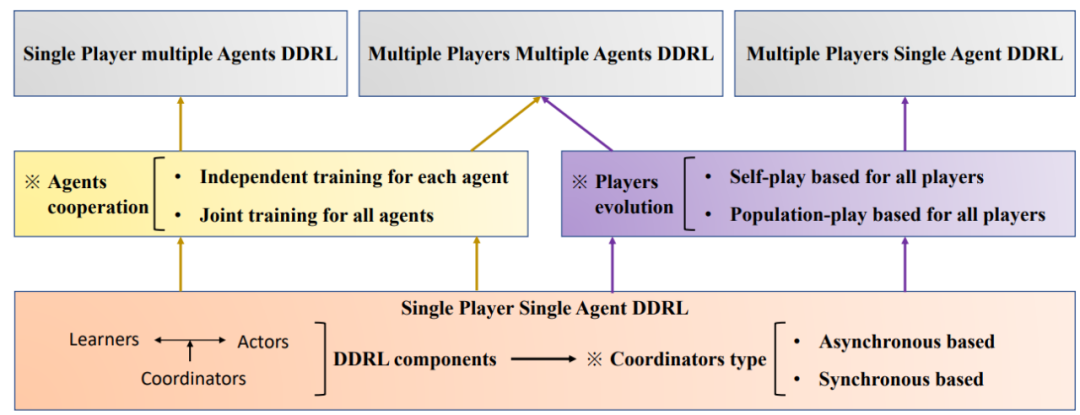 Single Player multiple Agents DDRL

Multiple Players Multiple Agents DDRL

Multiple Players Single Agent DDRL

※ Agents cooperation

• Independent training for each agent
• Joint training for all agents

※ Players evolution

• Self-play based for all players
• Population-play based for all players

Single Player Single Agent DDRL

Learners

Actors

Coordinators

DDRL components

※ Coordinators type

• Asynchronous based
• Synchronous based